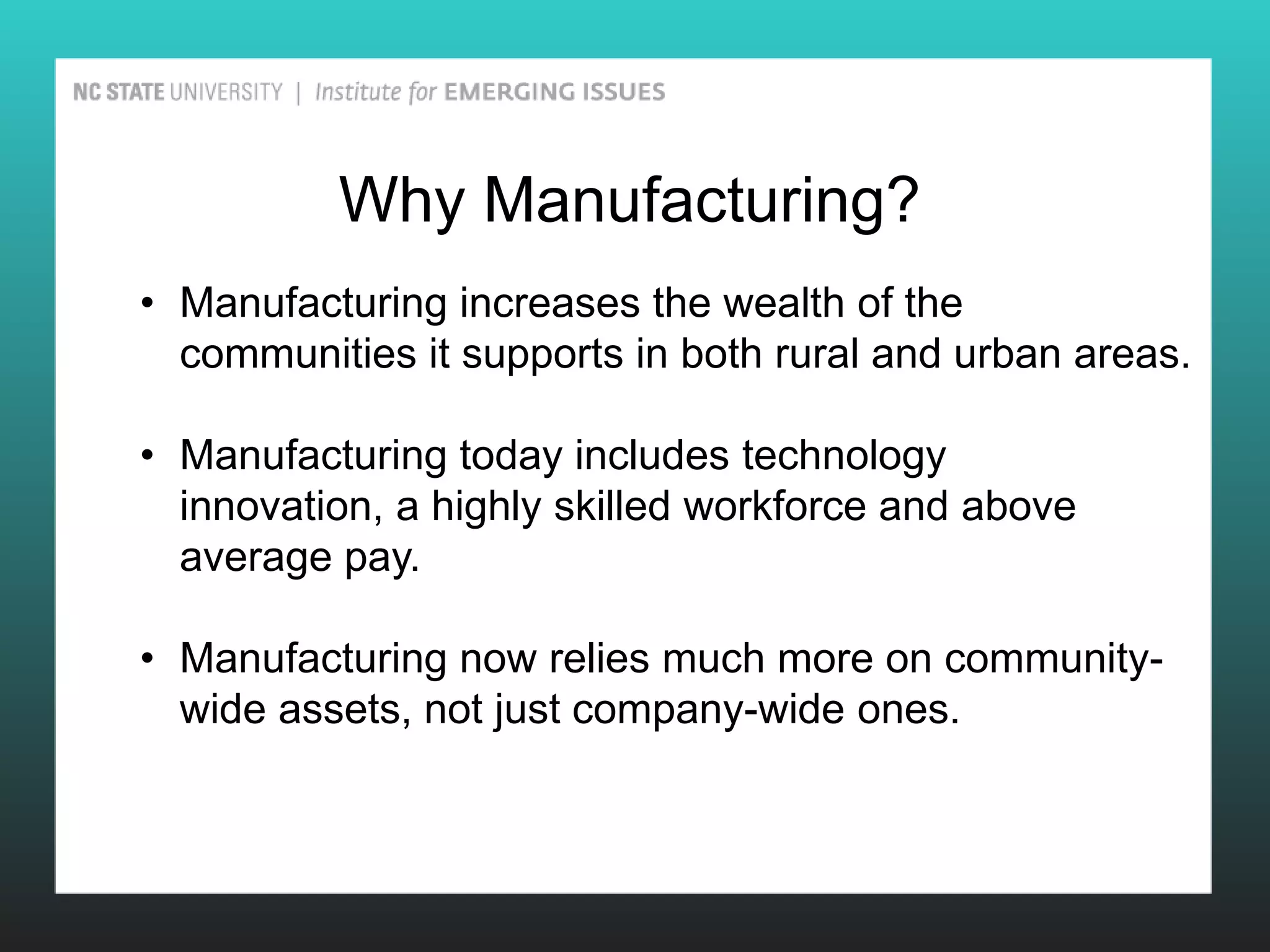 NC STATE UNIVERSITY | Institute for EMERGING ISSUES

Why Manufacturing?

• Manufacturing increases the wealth of the communities it supports in both rural and urban areas.

• Manufacturing today includes technology innovation, a highly skilled workforce and above average pay.

• Manufacturing now relies much more on community-wide assets, not just company-wide ones.